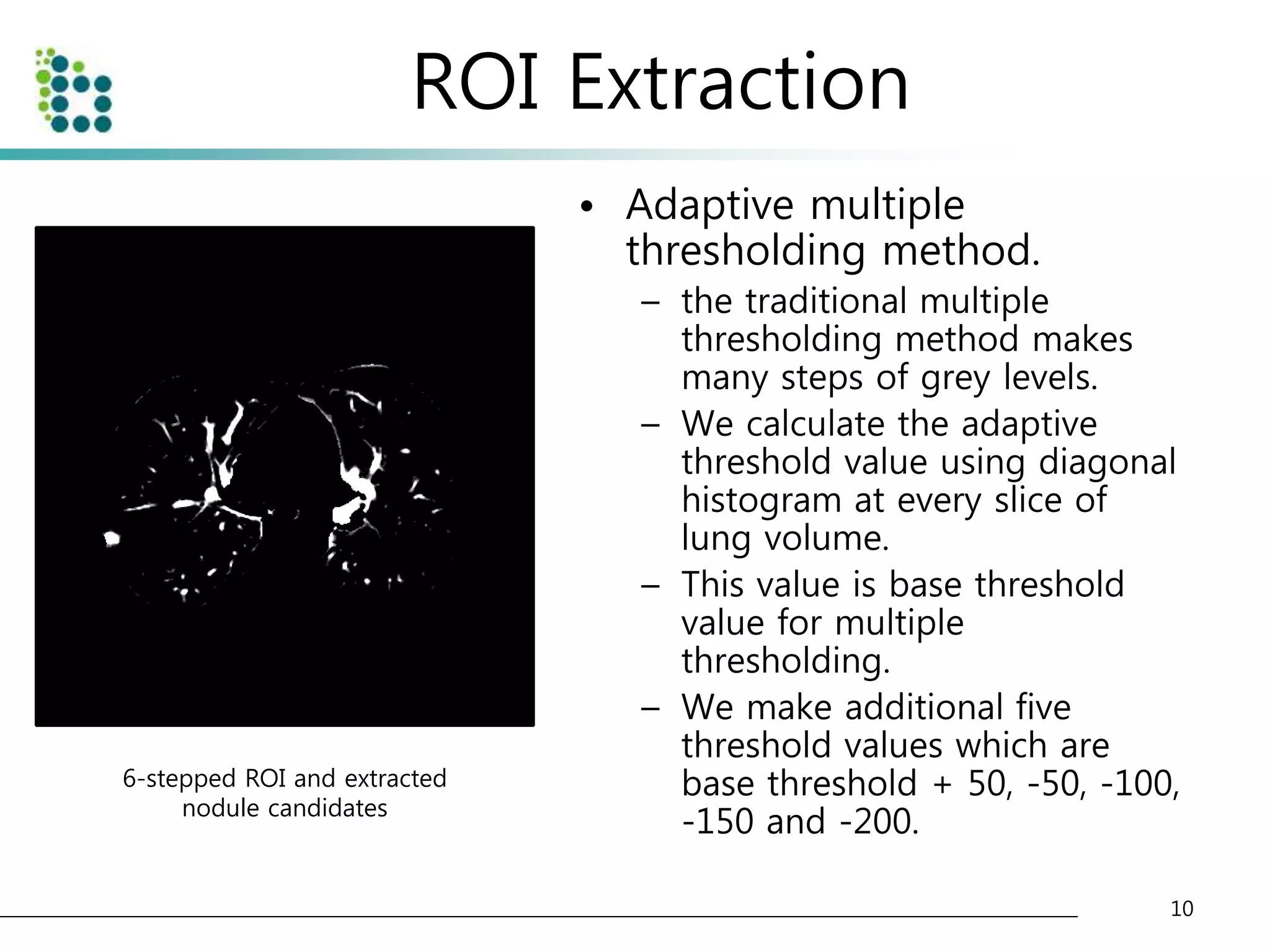 ROI Extraction

6-stepped ROI and extracted nodule candidates

• Adaptive multiple thresholding method.
– the traditional multiple thresholding method makes many steps of grey levels.
– We calculate the adaptive threshold value using diagonal histogram at every slice of lung volume.
– This value is base threshold value for multiple thresholding.
– We make additional five threshold values which are base threshold + 50, -50, -100, -150 and -200.

10